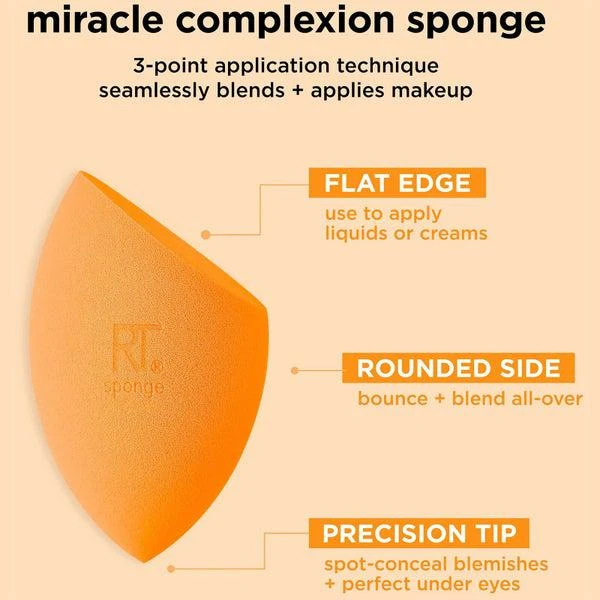 miracle complexion sponge

3-point application technique seamlessly blends + applies makeup

RT®
sponge

FLAT EDGE
use to apply liquids or creams

ROUNDED SIDE
bounce + blend all-over

PRECISION TIP
spot-conceal blemishes + perfect under eyes